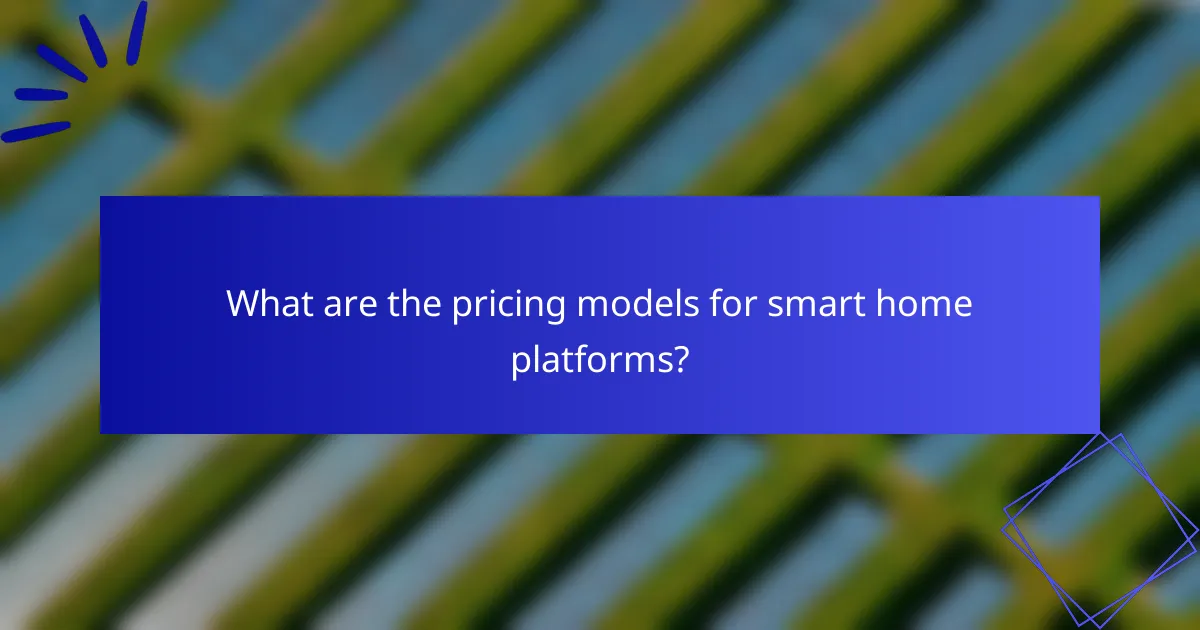 What are the pricing models for smart home platforms?